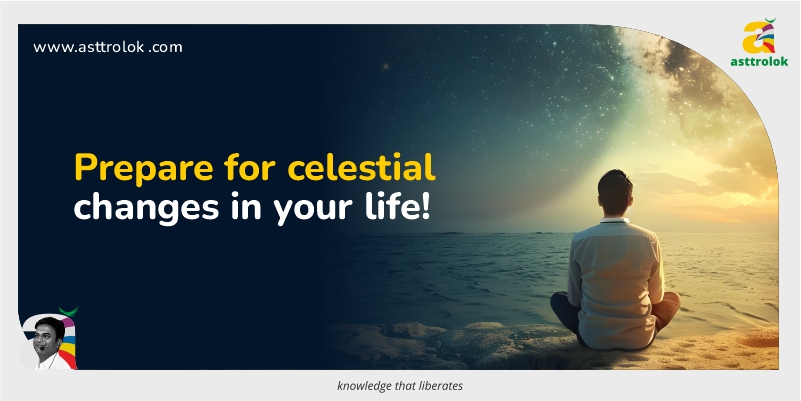 www.asttrolok .com

asttrolok

Prepare for celestial changes in your life!

knowledge that liberates